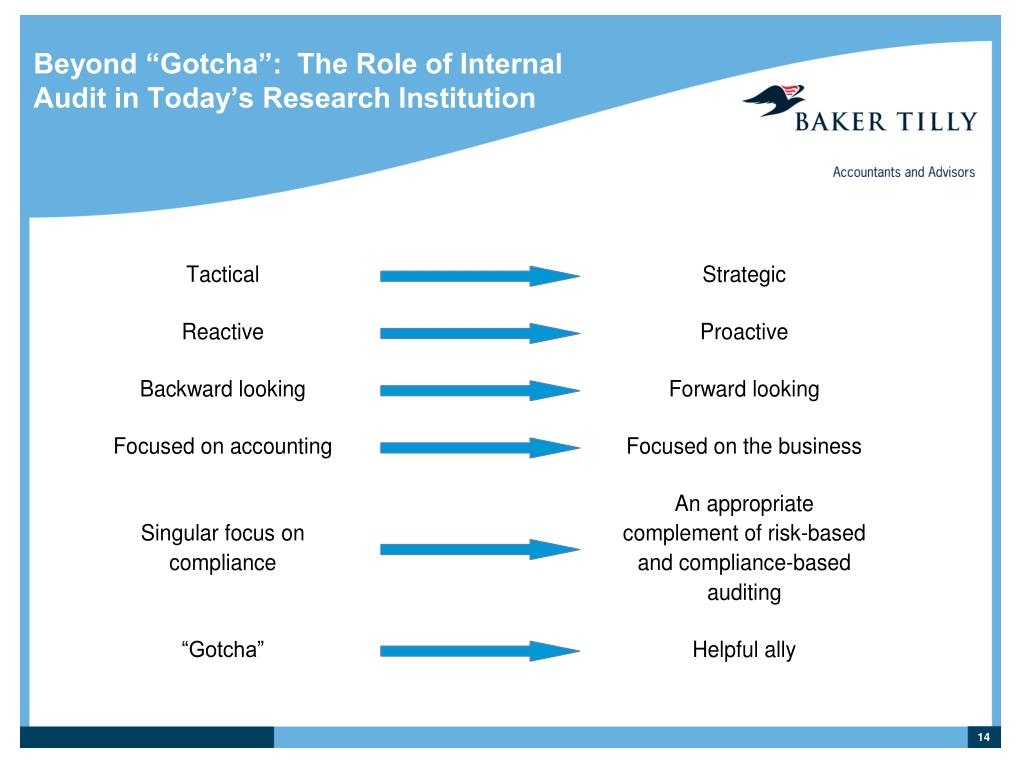 Beyond “Gotcha”: The Role of Internal Audit in Today’s Research Institution

BAKER TILLY

Accountants and Advisors

Tactical

Strategic

Reactive

Proactive

Backward looking

Forward looking

Focused on accounting

Focused on the business

Singular focus on compliance

An appropriate complement of risk-based and compliance-based auditing

“Gotcha”

Helpful ally

14